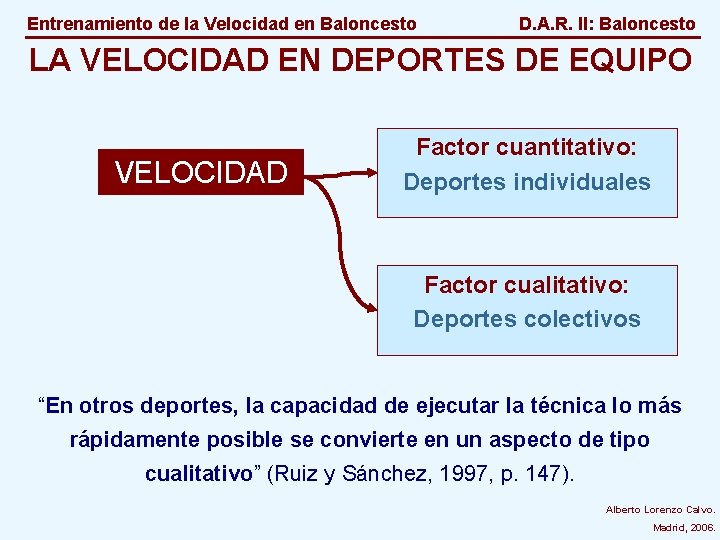 Entrenamiento de la Velocidad en Baloncesto D.A.R. II: Baloncesto

LA VELOCIDAD EN DEPORTES DE EQUIPO

VELOCIDAD

Factor cuantitativo:
Deportes individuales

Factor cualitativo:
Deportes colectivos

“En otros deportes, la capacidad de ejecutar la técnica lo más rápidamente posible se convierte en un aspecto de tipo cualitativo” (Ruiz y Sánchez, 1997, p. 147).

Alberto Lorenzo Calvo.
Madrid, 2006.